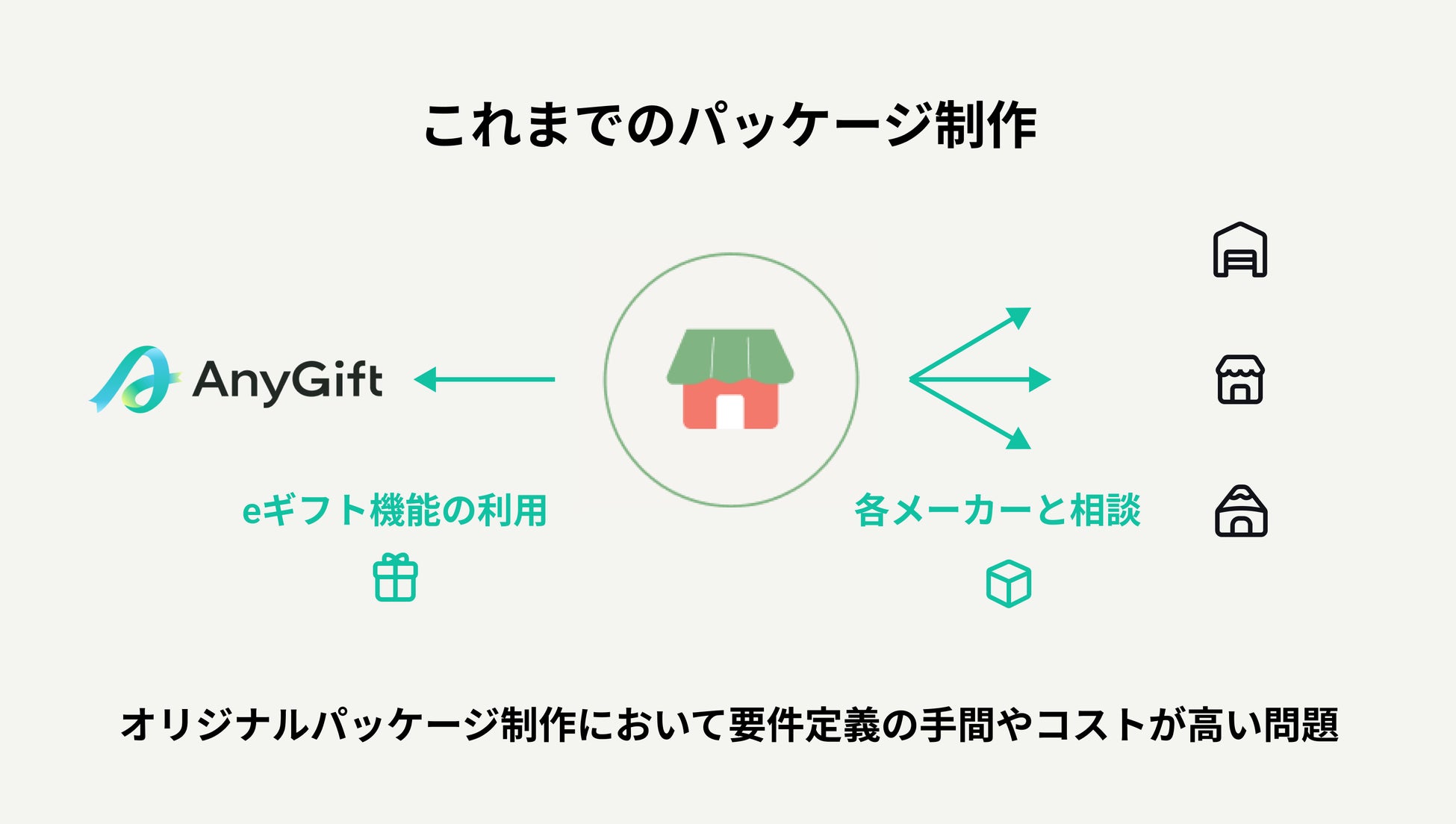 これまでのパッケージ制作

AnyGift

eギフト機能の利用

各メーカーと相談

オリジナルパッケージ制作において要件定義の手間やコストが高い問題